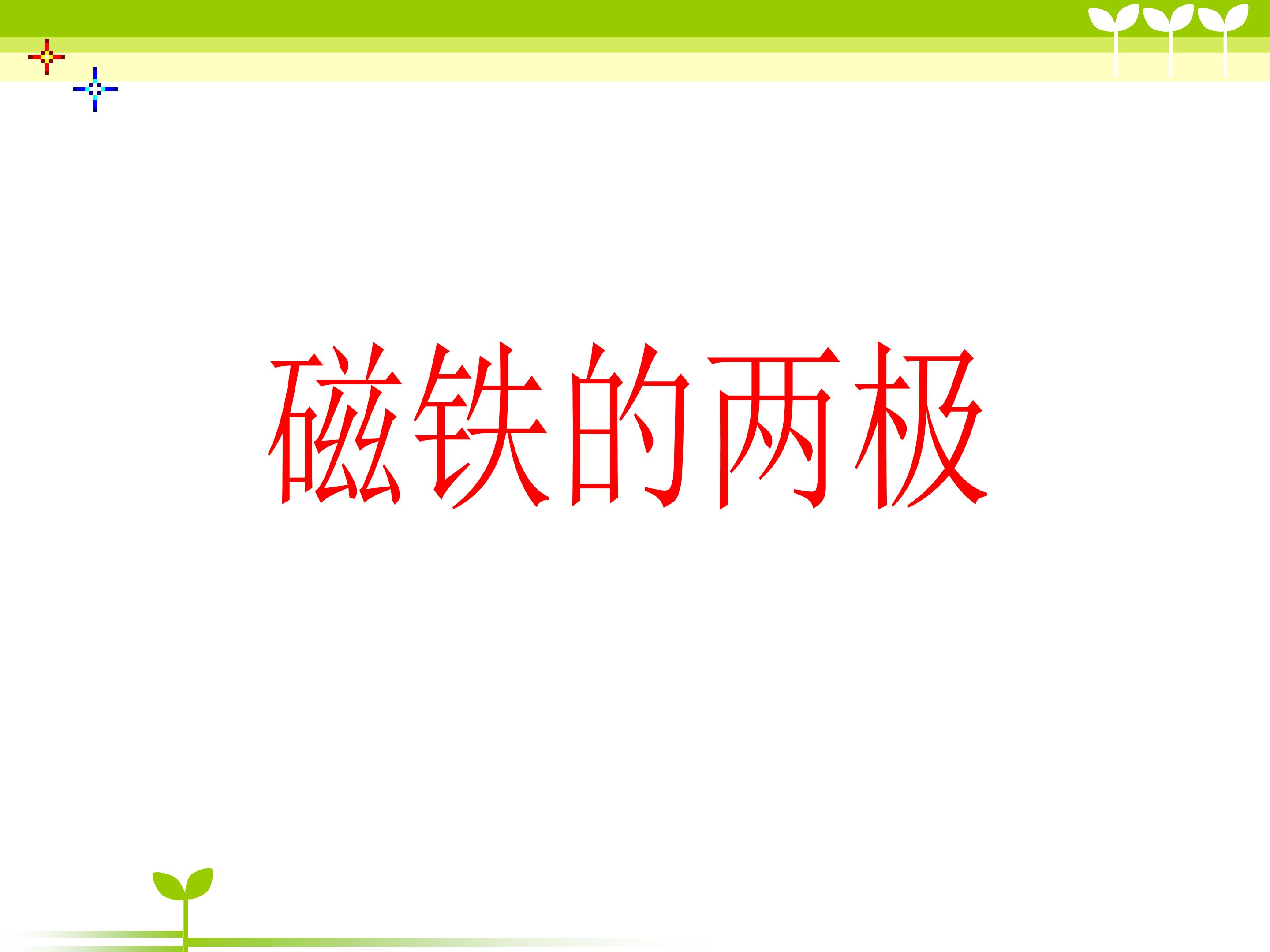 磁铁的两极